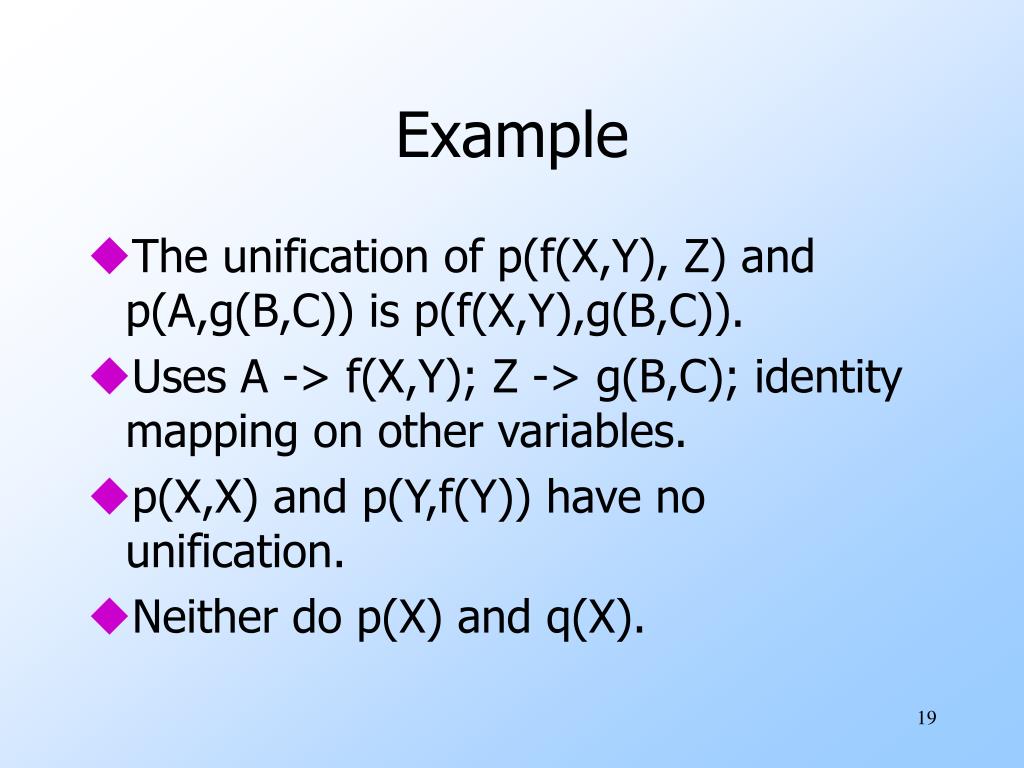 Example

◆The unification of p(f(X,Y), Z) and p(A,g(B,C)) is p(f(X,Y),g(B,C)).

◆Uses A -> f(X,Y); Z -> g(B,C); identity mapping on other variables.

◆p(X,X) and p(Y,f(Y)) have no unification.

◆Neither do p(X) and q(X).

19